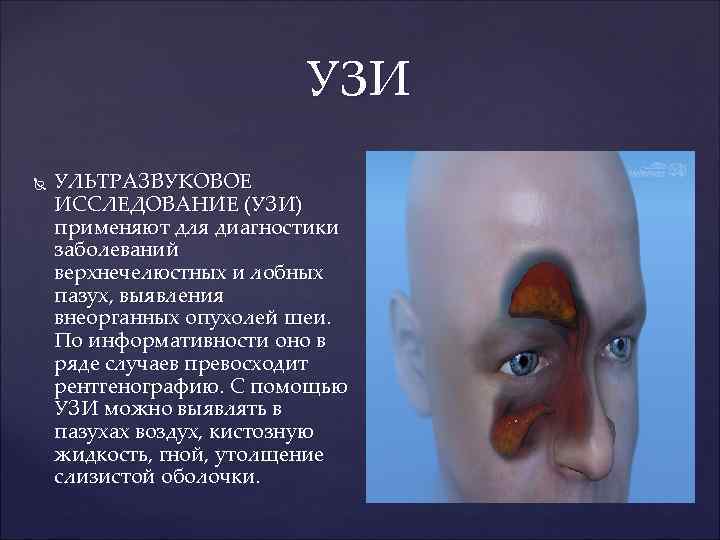 УЗИ

УЛЬТРАЗВУКОВОЕ ИССЛЕДОВАНИЕ (УЗИ) применяют для диагностики заболеваний верхнечелюстных и лобных пазух, выявления внеорганных опухолей шеи. По информативности оно в ряде случаев превосходит рентгенографию. С помощью УЗИ можно выявлять в пазухах воздух, кистозную жидкость, гной, утолщение слизистой оболочки.